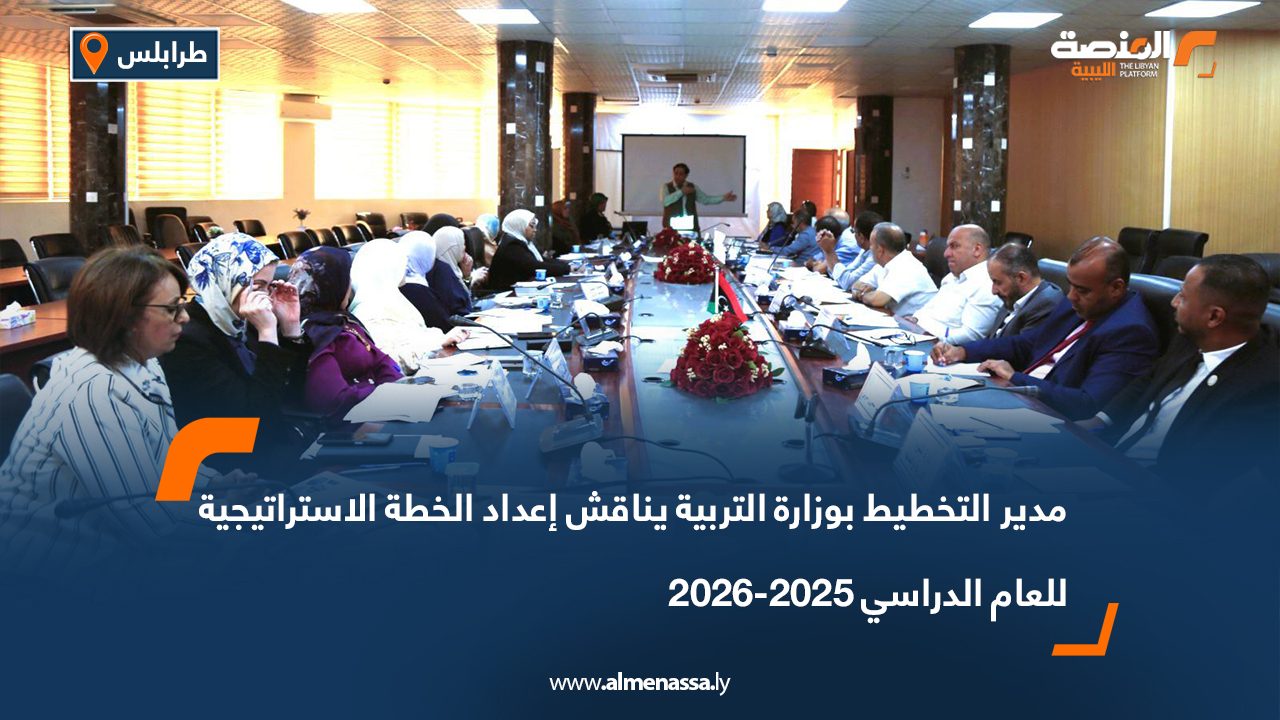 طرابلس

المنصة الليبية THE LIBYAN PLATFORM

مدير التخطيط بوزارة التربية يناقش إعداد الخطة الاستراتيجية للعام الدراسي 2025-2026

www.almenassa.ly